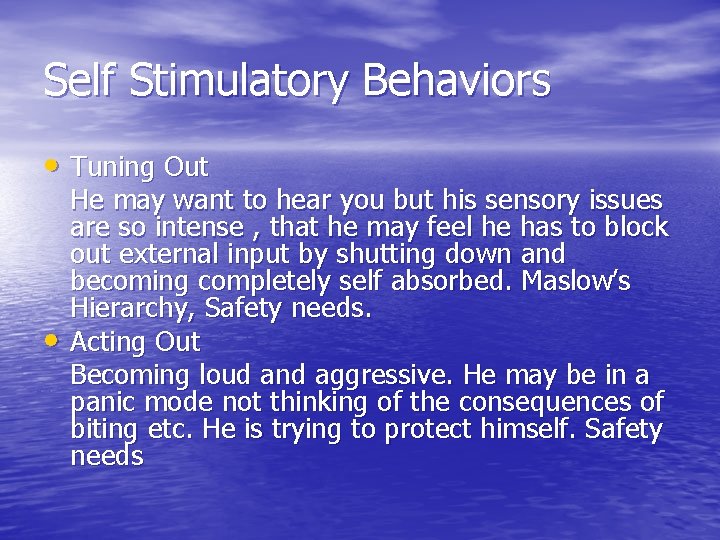 Self Stimulatory Behaviors

• Tuning Out
He may want to hear you but his sensory issues are so intense , that he may feel he has to block out external input by shutting down and becoming completely self absorbed. Maslow's Hierarchy, Safety needs.

• Acting Out
Becoming loud and aggressive. He may be in a panic mode not thinking of the consequences of biting etc. He is trying to protect himself. Safety needs